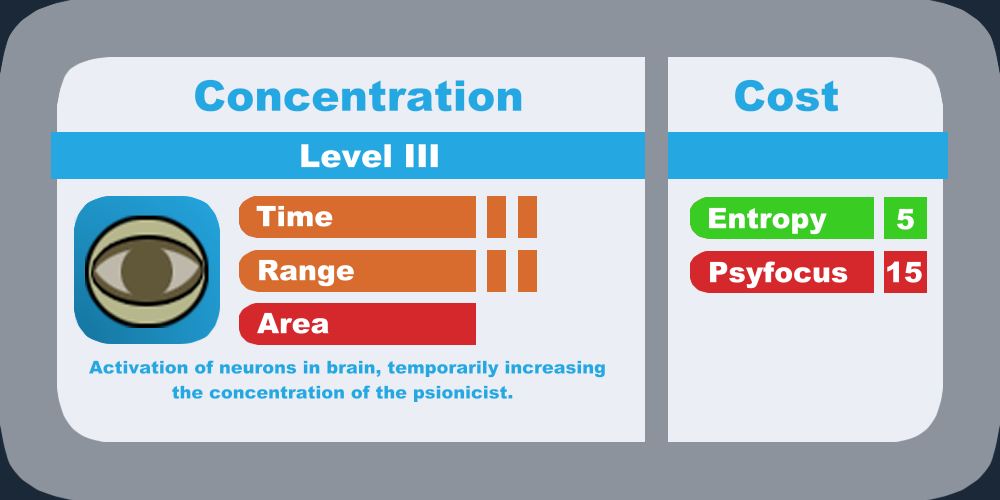 Concentration

Level III

Time

Range

Area

Activation of neurons in brain, temporarily increasing the concentration of the psionicist.

Cost

Entropy 5

Psyfocus 15